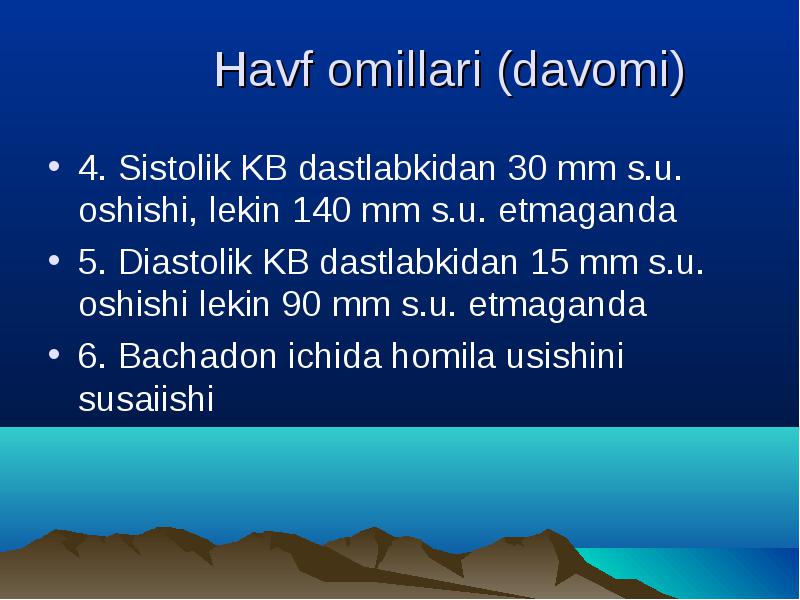 Havf omillari (davomi)

• 4. Sistolik KB dastlabkidan 30 mm s.u. oshishi, lekin 140 mm s.u. etmaganda

• 5. Diastolik KB dastlabkidan 15 mm s.u. oshishi lekin 90 mm s.u. etmaganda

• 6. Bachadon ichida homila usishini susaiishi